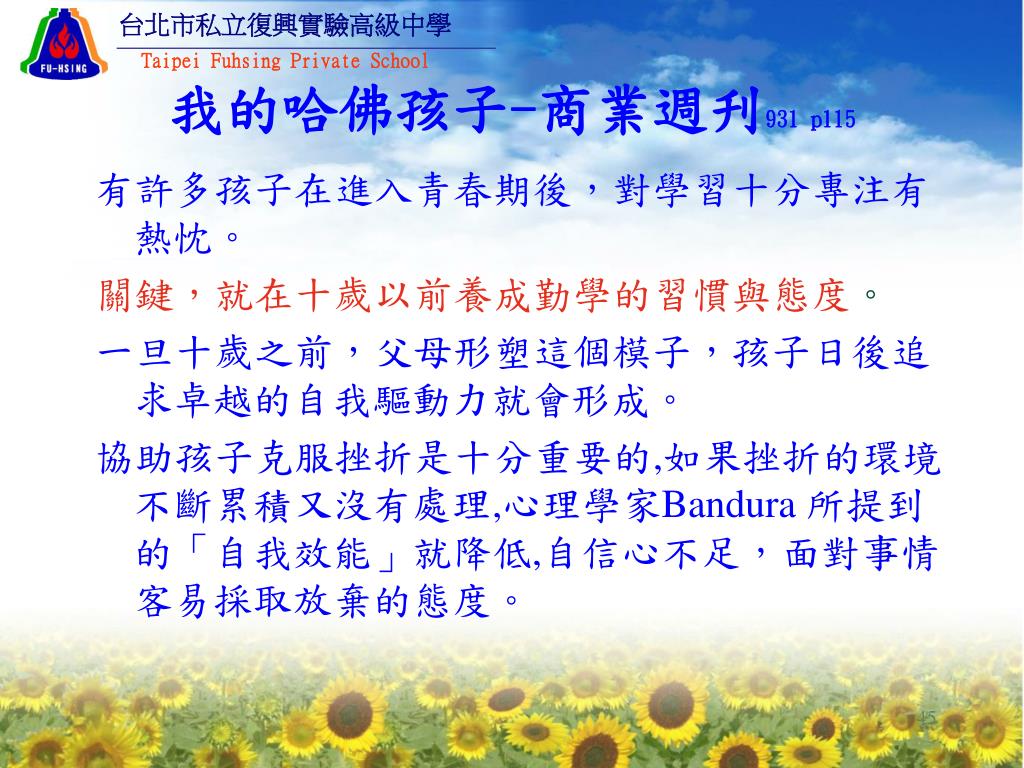 FU-HSING

台北市私立復興實驗高級中學
Taipei Fuhsing Private School

我的哈佛孩子–商業週刊931 p115

有許多孩子在進入青春期後，對學習十分專注有熱忱。

關鍵，就在十歲以前養成勤學的習慣與態度。

一旦十歲之前，父母形塑這個模子，孩子日後追求卓越的自我驅動力就會形成。

協助孩子克服挫折是十分重要的,如果挫折的環境不斷累積又沒有處理,心理學家Bandura 所提到的「自我效能」就降低,自信心不足，面對事情客易採取放棄的態度。

15